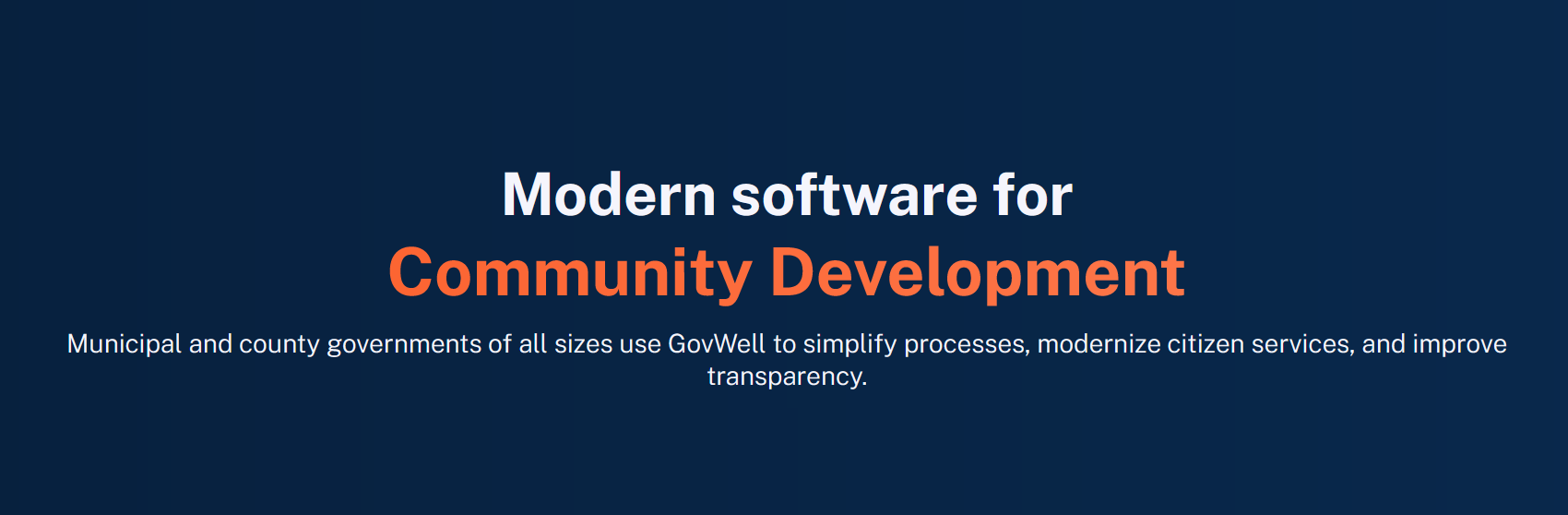 Modern software for
Community Development

Municipal and county governments of all sizes use GovWell to simplify processes, modernize citizen services, and improve transparency.